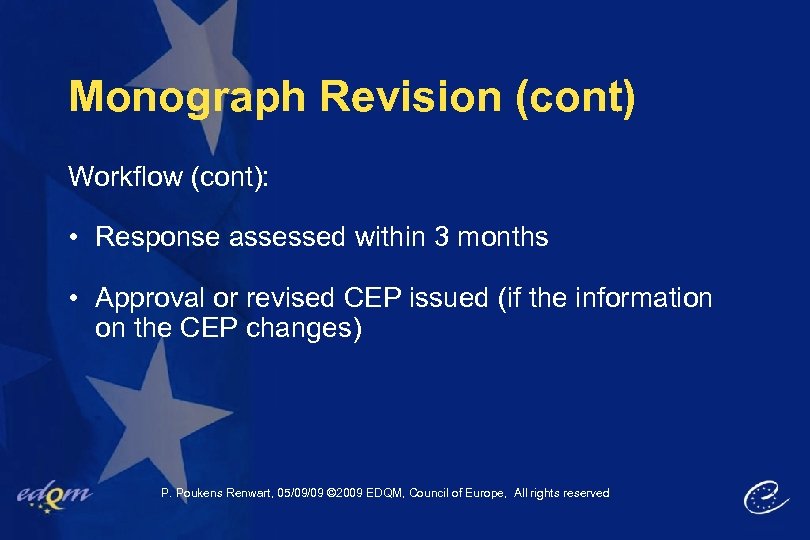 Monograph Revision (cont)

Workflow (cont):

• Response assessed within 3 months

• Approval or revised CEP issued (if the information on the CEP changes)

edqm

P. Poukens Renwart, 05/09/09 ©2009 EDQM, Council of Europe, All rights reserved